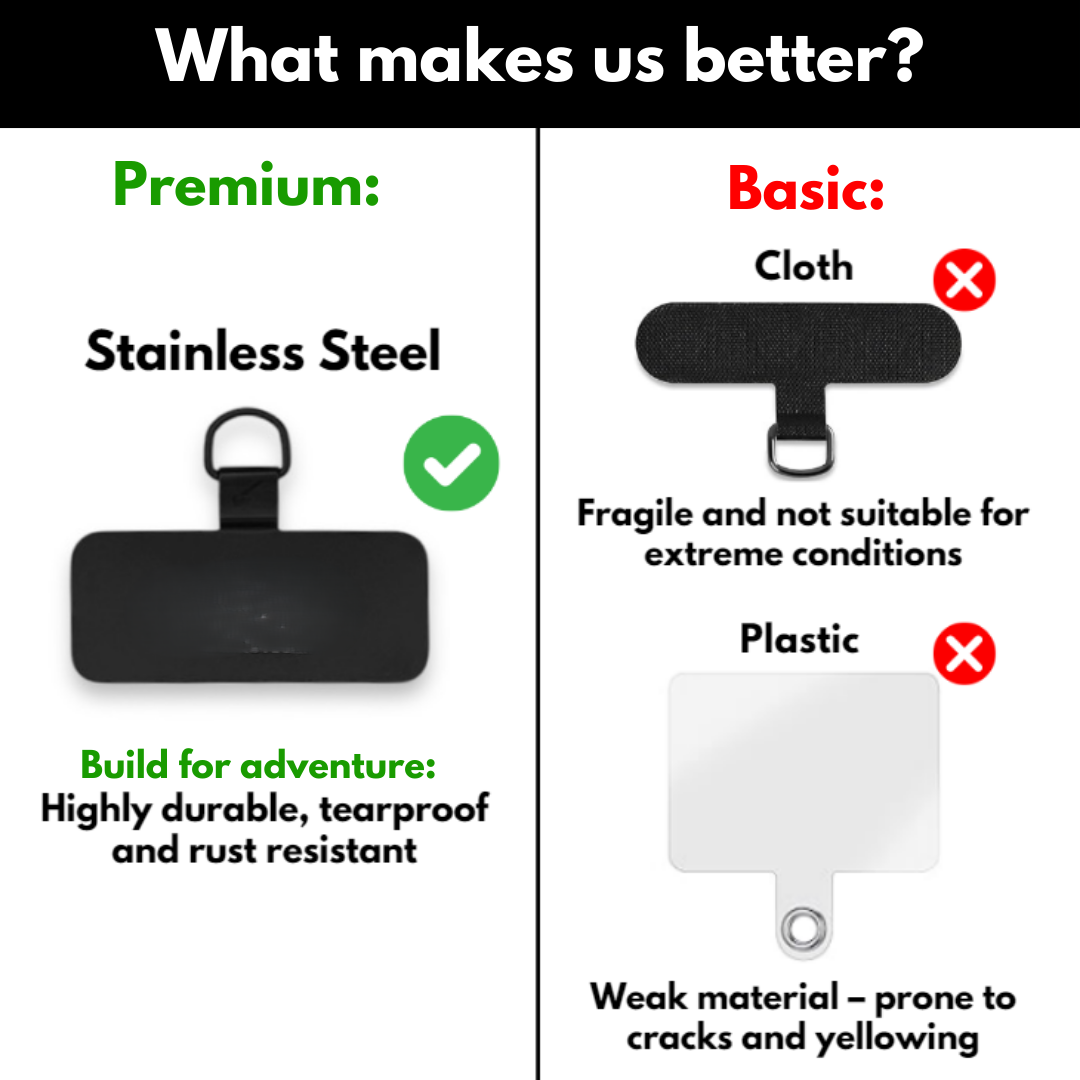 What makes us better?

Premium:

Stainless Steel

Build for adventure:
Highly durable, tearproof and rust resistant

Basic:

Cloth

Fragile and not suitable for extreme conditions

Plastic

Weak material – prone to cracks and yellowing